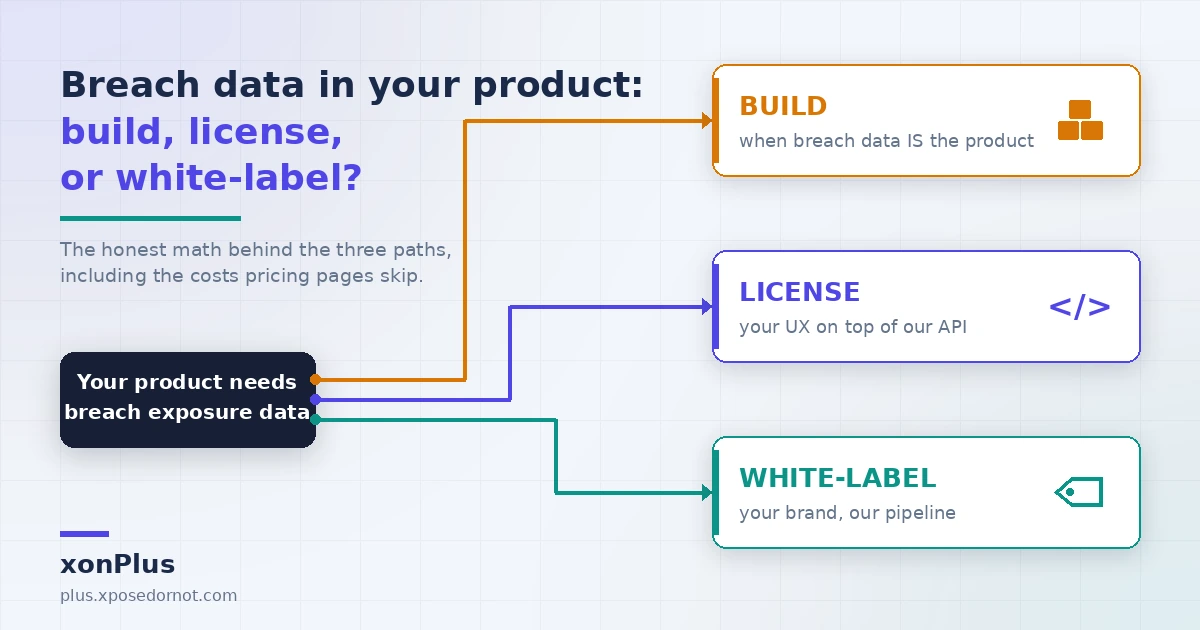 Breach data in your product:
build, license,
or white-label?

The honest math behind the three paths, including the costs pricing pages skip.

Your product needs breach exposure data

BUILD
when breach data IS the product

LICENSE
your UX on top of our API

</>

WHITE-LABEL
your brand, our pipeline

xonPlus
plus.xposedornot.com